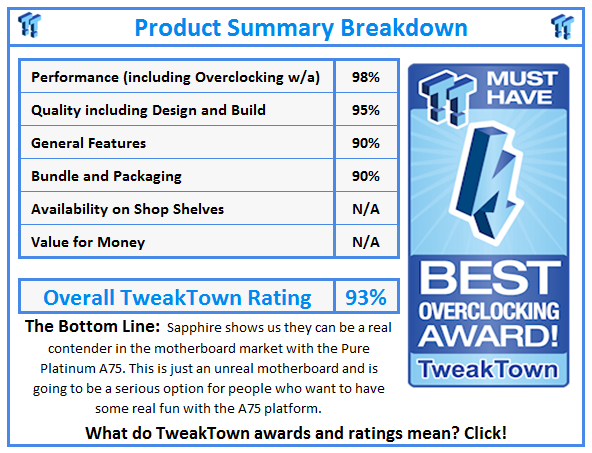 Product Summary Breakdown

| Performance (including Overclocking w/a) | 98% |
|---|---|
| Quality including Design and Build | 95% |
| General Features | 90% |
| Bundle and Packaging | 90% |
| Availability on Shop Shelves | N/A |
| Value for Money | N/A |

| Overall TweakTown Rating | 93% |
|---|---|

MUST HAVE

BEST OVERCLOCKING AWARD!

TweakTown

The Bottom Line: Sapphire shows us they can be a real contender in the motherboard market with the Pure Platinum A75. This is just an unreal motherboard and is going to be a serious option for people who want to have some real fun with the A75 platform.

What do TweakTown awards and ratings mean? Click!